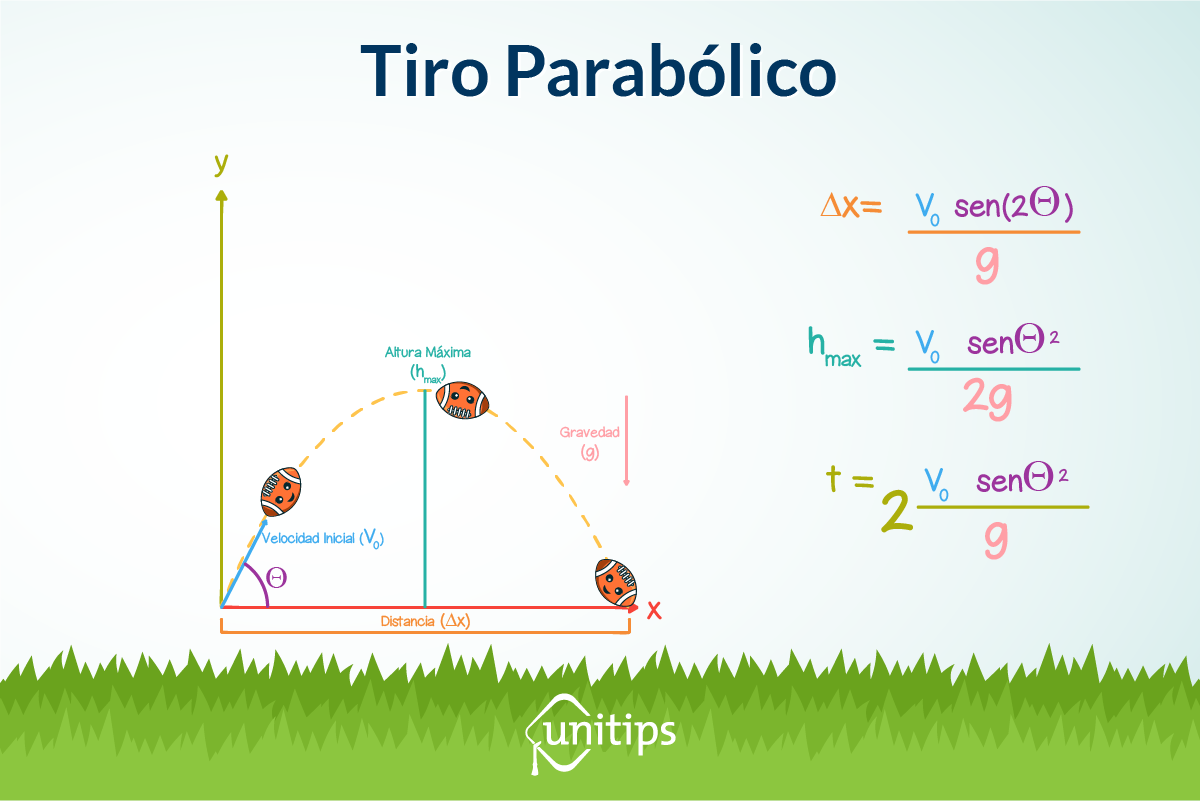 Tiro Parabólico

y

Altura Máxima
($h_{max}$)

Gravedad
(g)

Velocidad Inicial ($V_0$)

$\Theta$

x

Distancia ($\Delta x$)

$\Delta x = \frac{V_0 \ sen(2\Theta)}{g}$

$h_{max} = \frac{V_0 \ sen\Theta^2}{2g}$

$t = 2\frac{V_0 \ sen\Theta^2}{g}$

unitips